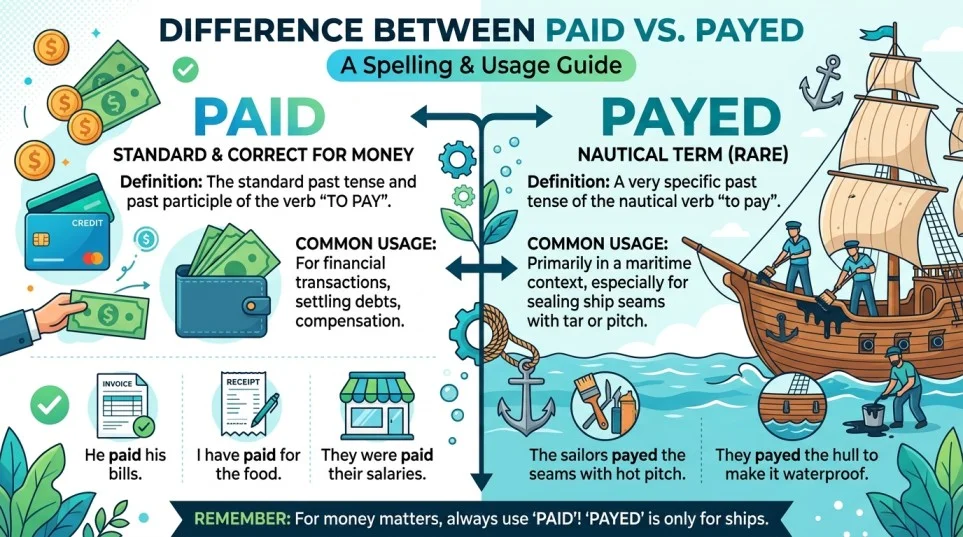 DIFFERENCE BETWEEN PAID VS. PAYED

A Spelling & Usage Guide

PAID

STANDARD & CORRECT FOR MONEY

Definition: The standard past tense and past participle of the verb "TO PAY".

CREDIT

COMMON USAGE: For financial transactions, settling debts, compensation.

INVOICE

He paid his bills.

RECEIPT

I have paid for the food.

They were paid their salaries.

PAYED

NAUTICAL TERM (RARE)

Definition: A very specific past tense of the nautical verb "to pay".

COMMON USAGE: Primarily in a maritime context, especially for sealing ship seams with tar or pitch.

The sailors payed the seams with hot pitch.

They payed the hull to make it waterproof.

REMEMBER: For money matters, always use 'PAID'! 'PAYED' is only for ships.